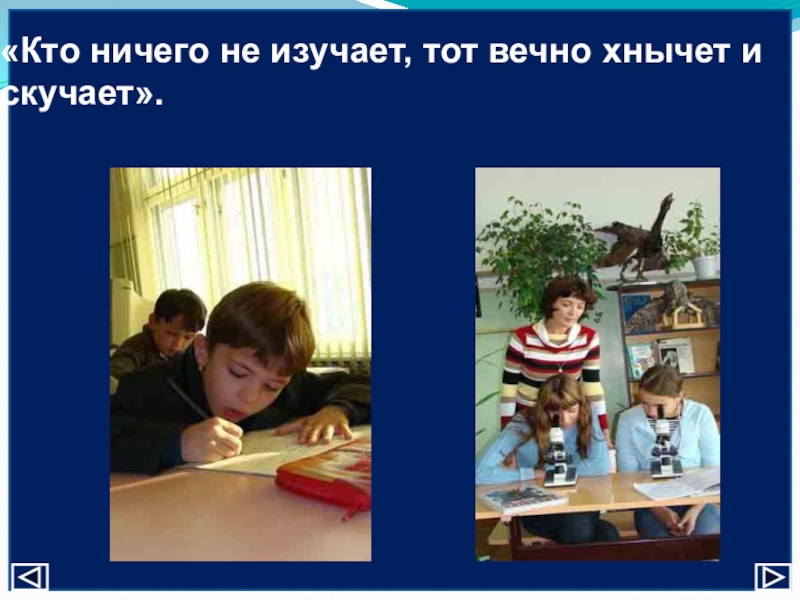 «Кто ничего не изучает, тот вечно хнычет и скучает».